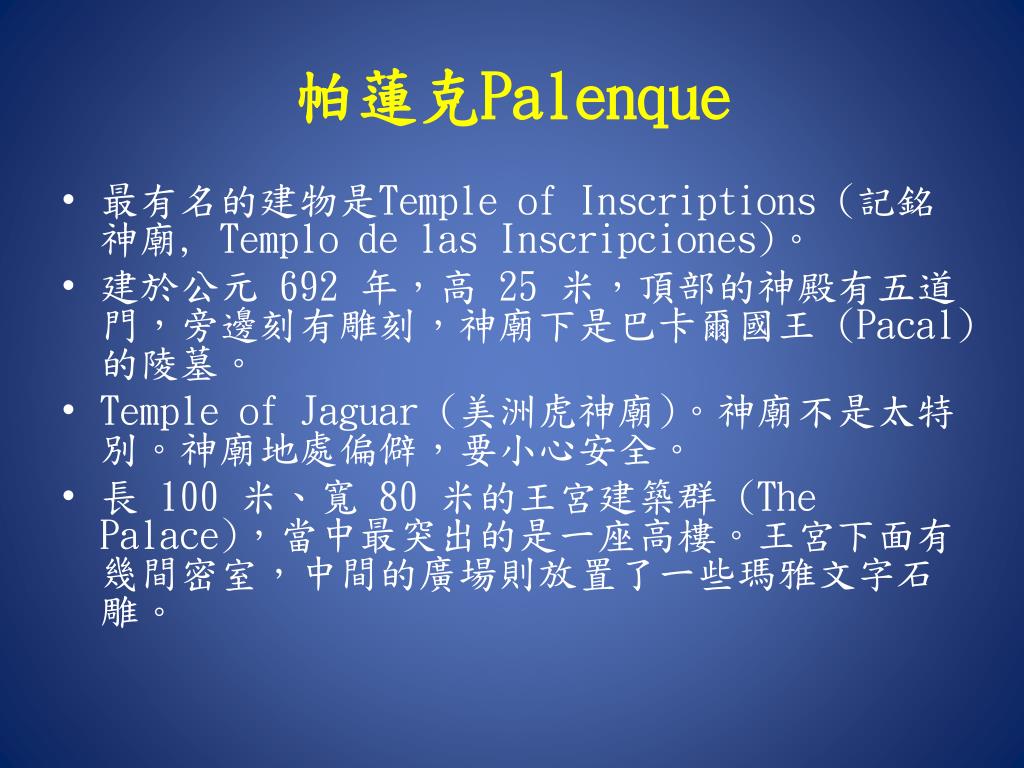 帕蓮克Palenque

• 最有名的建物是Temple of Inscriptions (記銘神廟, Templo de las Inscripciones)。

• 建於公元 692 年，高 25 米，頂部的神殿有五道門，旁邊刻有雕刻，神廟下是巴卡爾國王 (Pacal) 的陵墓。

• Temple of Jaguar (美洲虎神廟)。神廟不是太特別。神廟地處偏僻，要小心安全。

• 長 100 米、寬 80 米的王宮建築群 (The Palace)，當中最突出的是一座高樓。王宮下面有幾間密室，中間的廣場則放置了一些瑪雅文字石雕。